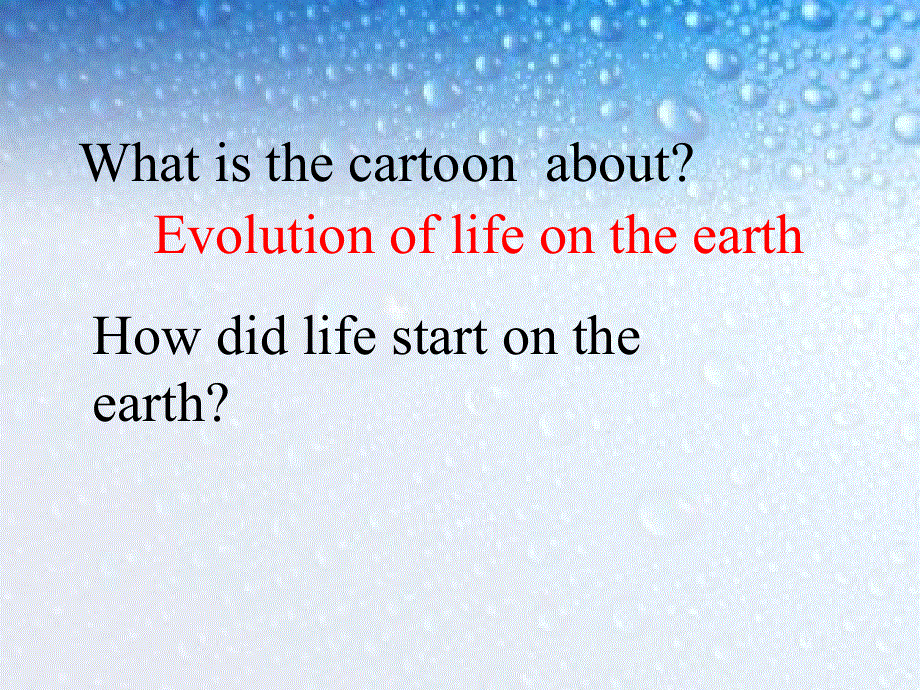 What is the cartoon about?
Evolution of life on the earth

How did life start on the earth?